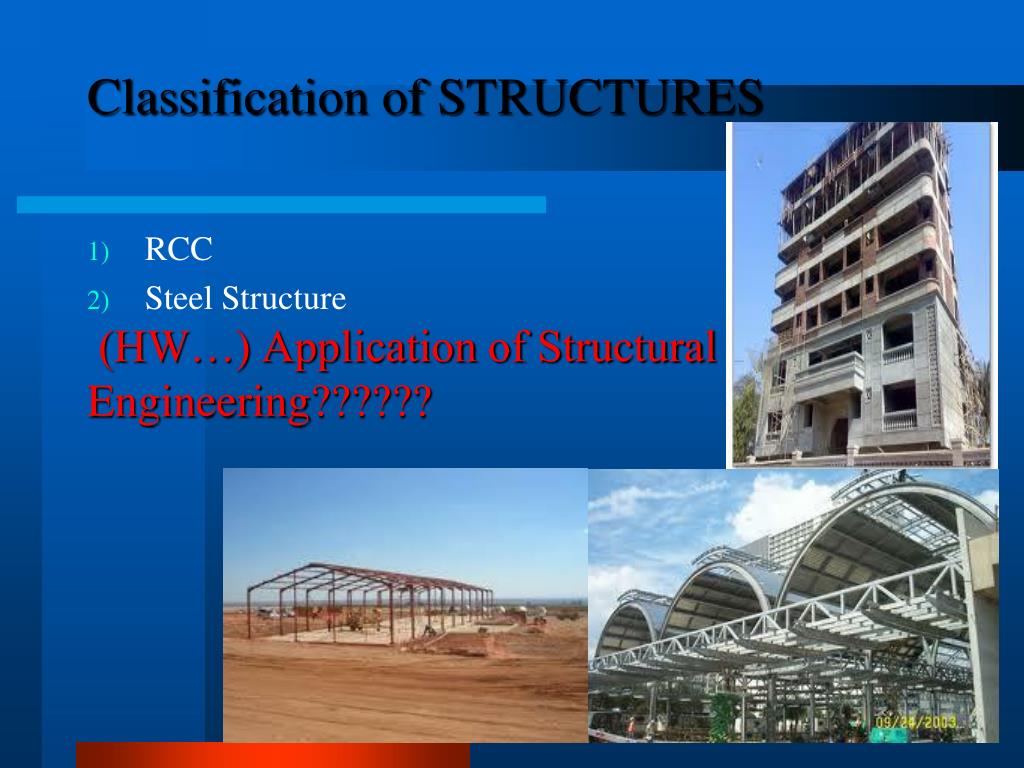 Classification of STRUCTURES

1) RCC

2) Steel Structure

(HW…) Application of Structural Engineering??????

09/24/2003